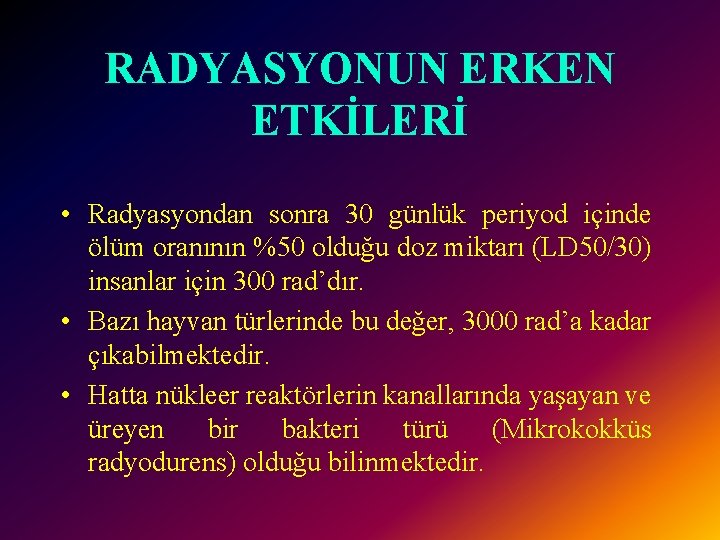 RADYASYONUN ERKEN ETKİLERİ

• Radyasyondan sonra 30 günlük periyod içinde ölüm oranının %50 olduğu doz miktarı (LD50/30) insanlar için 300 rad'dır.

• Bazı hayvan türlerinde bu değer, 3000 rad'a kadar çıkabilmektedir.

• Hatta nükleer reaktörlerin kanallarında yaşayan ve üreyen bir bakteri türü (Mikrokokküs radyodurens) olduğu bilinmektedir.